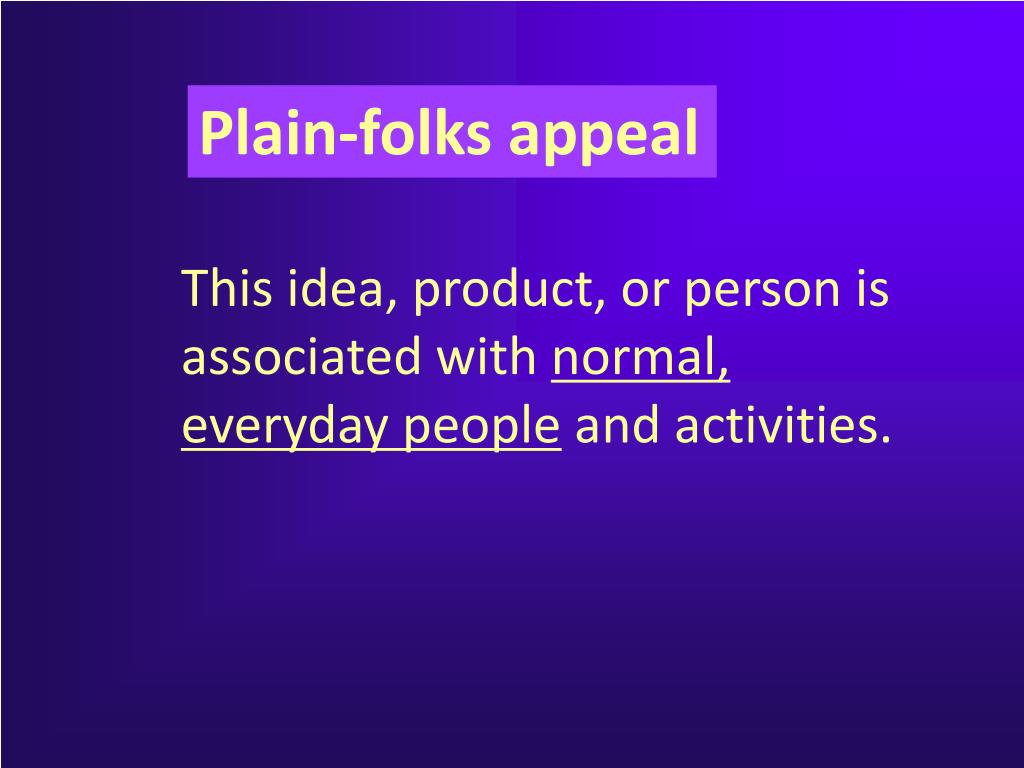 Plain-folks appeal

This idea, product, or person is associated with normal, everyday people and activities.